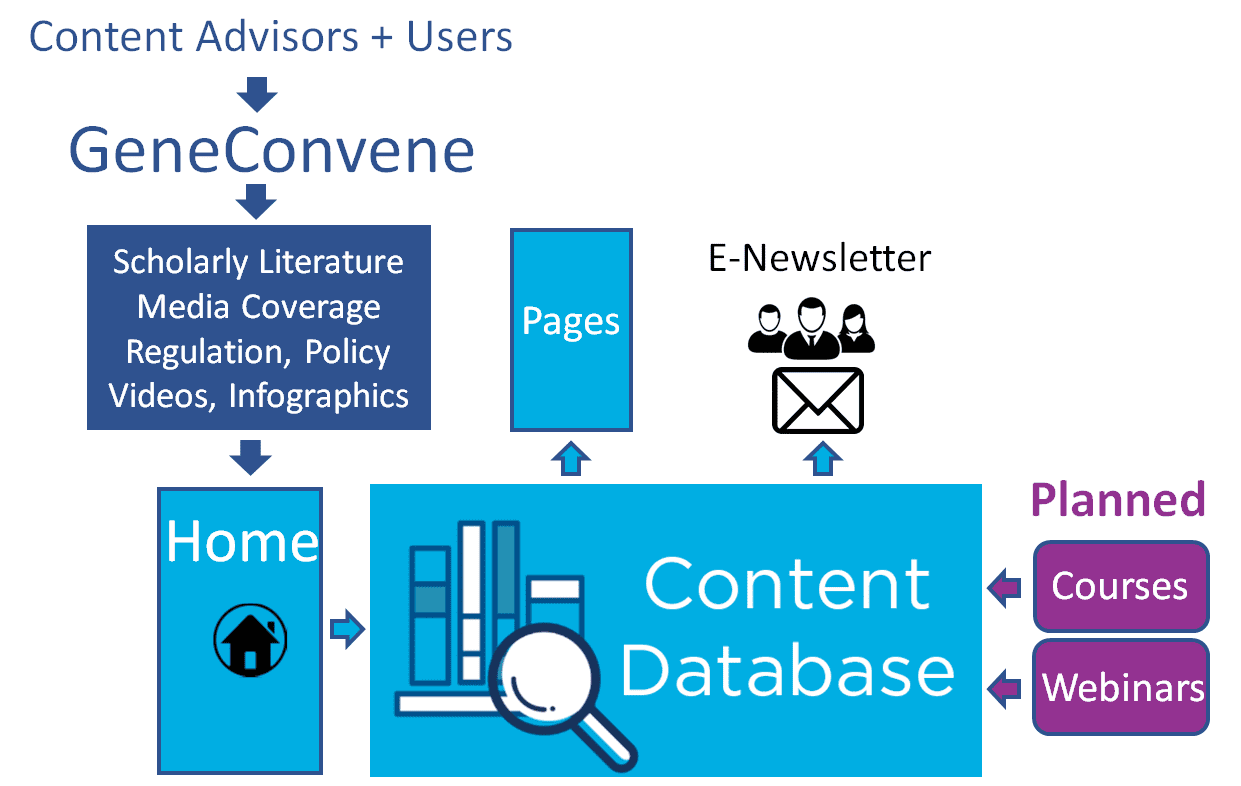 Content Advisors + Users

GeneConvene

Scholarly Literature
Media Coverage
Regulation, Policy
Videos, Infographics

Pages

E-Newsletter

Home

Content Database

Planned

Courses

Webinars